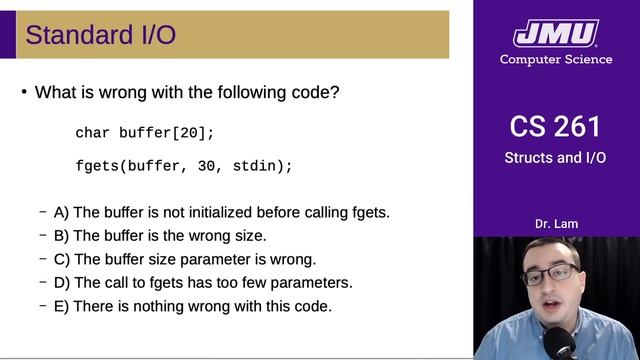 Standard I/O

• What is wrong with the following code?

char buffer[20];

fgets(buffer, 30, stdin);

– A) The buffer is not initialized before calling fgets.
– B) The buffer is the wrong size.
– C) The buffer size parameter is wrong.
– D) The call to fgets has too few parameters.
– E) There is nothing wrong with this code.

JMU
Computer Science

CS 261
Structs and I/O

Dr. Lam